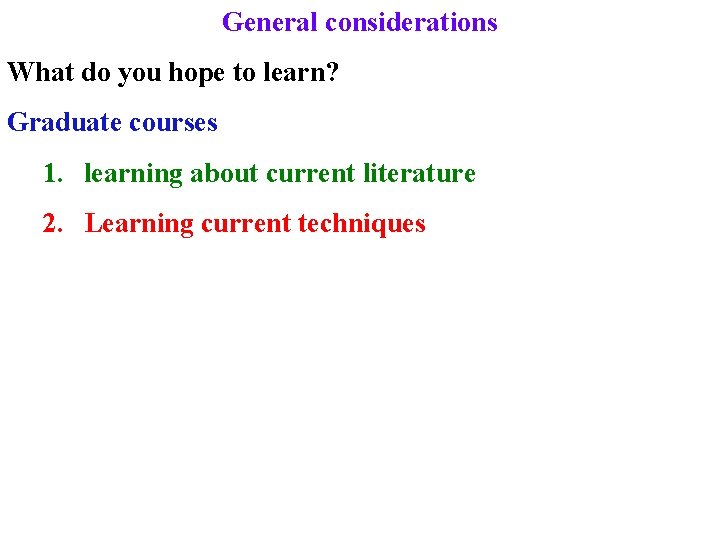 General considerations

What do you hope to learn?

Graduate courses

1. learning about current literature

2. Learning current techniques